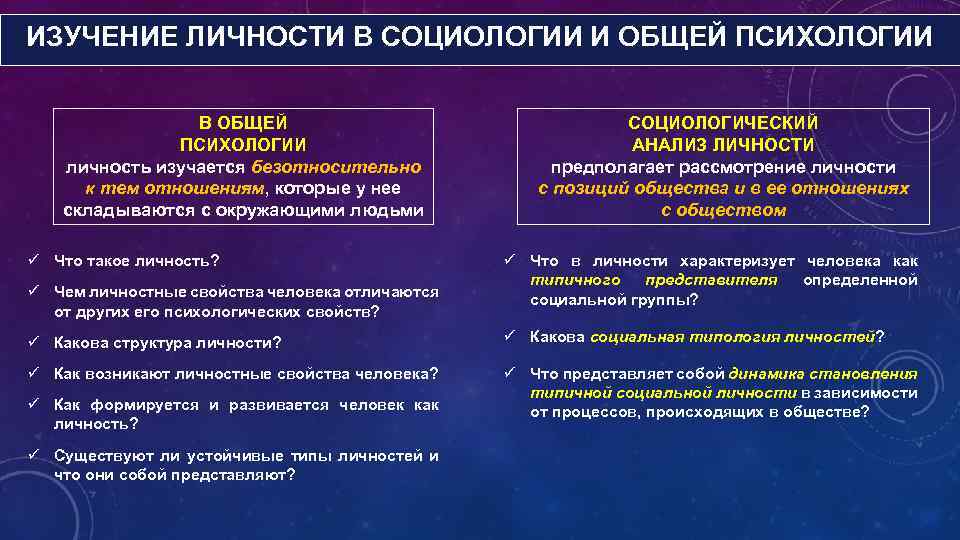 ИЗУЧЕНИЕ ЛИЧНОСТИ В СОЦИОЛОГИИ И ОБЩЕЙ ПСИХОЛОГИИ

В ОБЩЕЙ ПСИХОЛОГИИ
личность изучается безотносительно к тем отношениям, которые у нее складываются с окружающими людьми

✓ Что такое личность?

✓ Чем личностные свойства человека отличаются от других его психологических свойств?

✓ Какова структура личности?

✓ Как возникают личностные свойства человека?

✓ Как формируется и развивается человек как личность?

✓ Существуют ли устойчивые типы личностей и что они собой представляют?

СОЦИОЛОГИЧЕСКИЙ АНАЛИЗ ЛИЧНОСТИ
предполагает рассмотрение личности с позиций общества и в ее отношениях с обществом

✓ Что в личности характеризует человека как типичного представителя определенной социальной группы?

✓ Какова социальная типология личностей?

✓ Что представляет собой динамика становления типичной социальной личности в зависимости от процессов, происходящих в обществе?